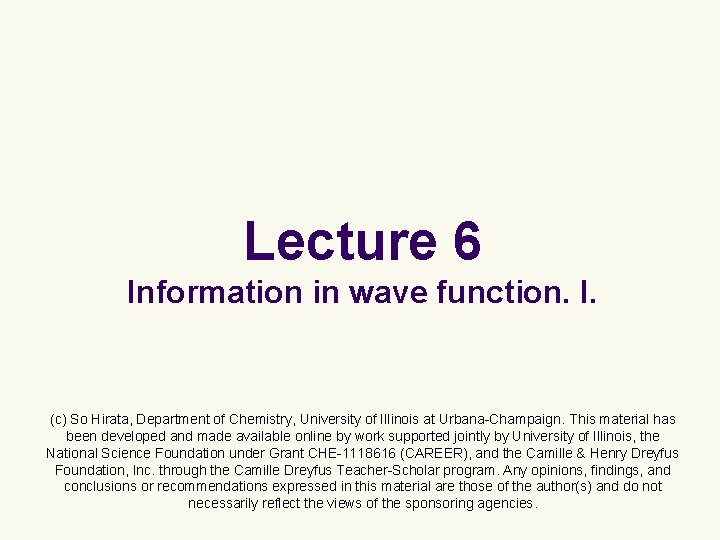 Lecture 6

Information in wave function. I.

(c) So Hirata, Department of Chemistry, University of Illinois at Urbana-Champaign. This material has been developed and made available online by work supported jointly by University of Illinois, the National Science Foundation under Grant CHE-1118616 (CAREER), and the Camille & Henry Dreyfus Foundation, Inc. through the Camille Dreyfus Teacher-Scholar program. Any opinions, findings, and conclusions or recommendations expressed in this material are those of the author(s) and do not necessarily reflect the views of the sponsoring agencies.